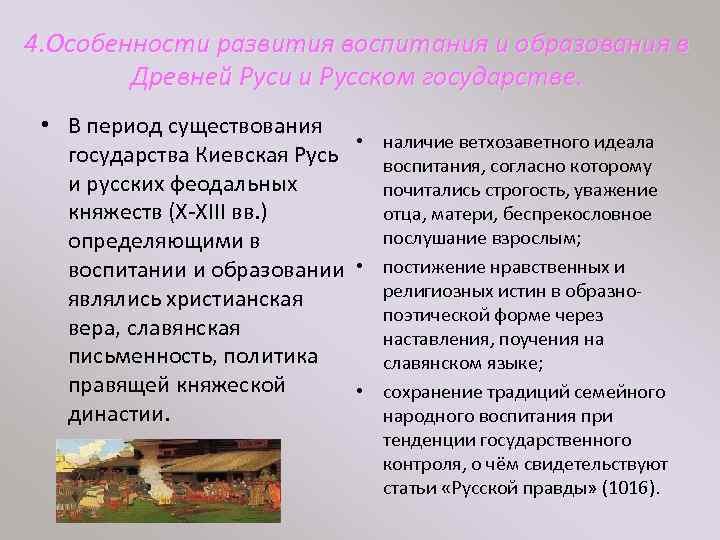 4.Особенности развития воспитания и образования в Древней Руси и Русском государстве.

• В период существования государства Киевская Русь и русских феодальных княжеств (X-XIII вв.) определяющими в воспитании и образовании являлись христианская вера, славянская письменность, политика правящей княжеской династии.

• наличие ветхозаветного идеала воспитания, согласно которому почитались строгость, уважение отца, матери, беспрекословное послушание взрослым;

• постижение нравственных и религиозных истин в образно-поэтической форме через наставления, поучения на славянском языке;

• сохранение традиций семейного народного воспитания при тенденции государственного контроля, о чём свидетельствуют статьи «Русской правды» (1016).